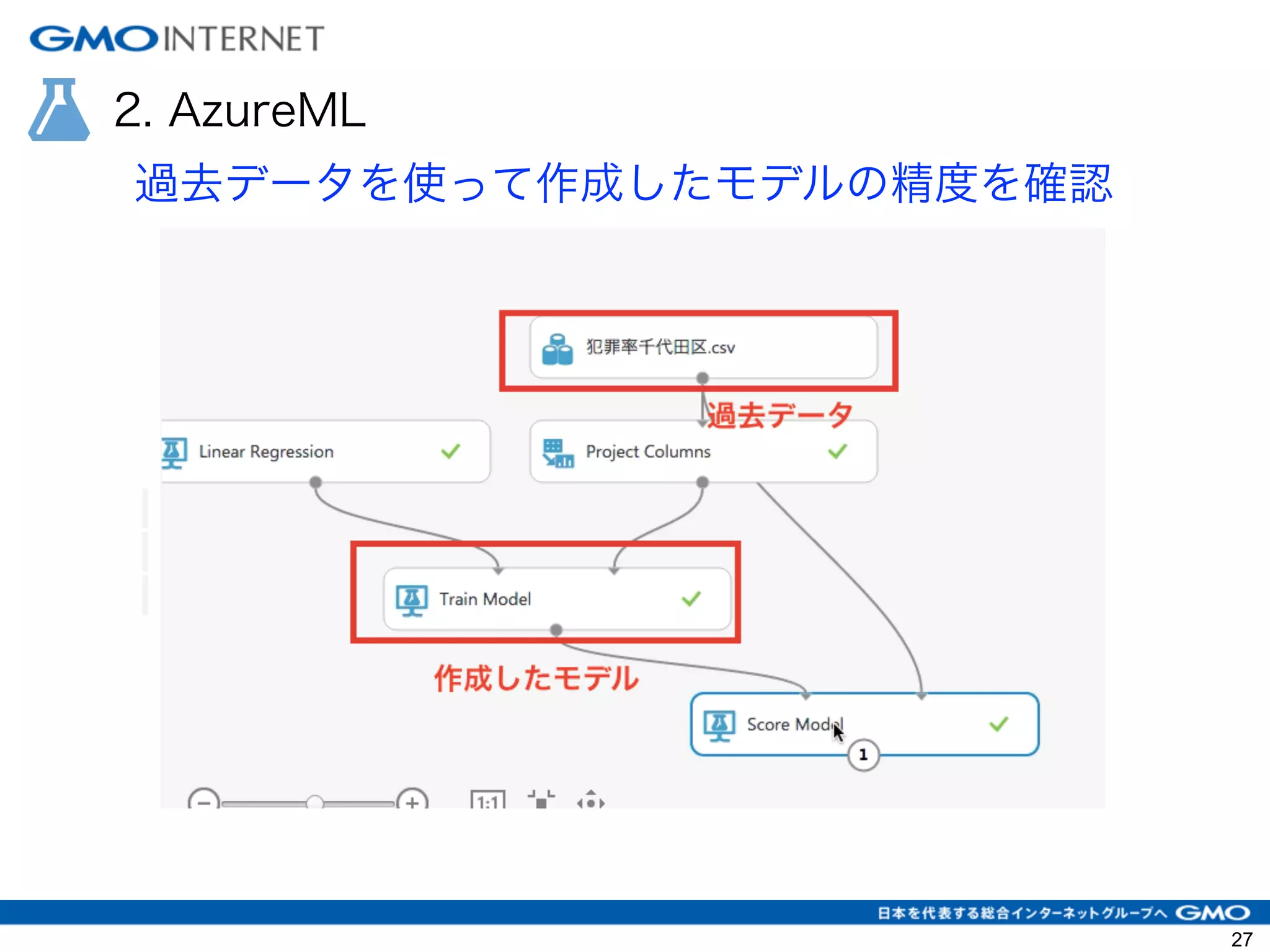 GMO INTERNET

2. AzureML

過去データを使って作成したモデルの精度を確認

犯罪率千代田区.csv

過去データ

Linear Regression

Project Columns

Train Model

作成したモデル

Score Model

1

1:1

日本を代表する総合インターネットグループへ GMO

27